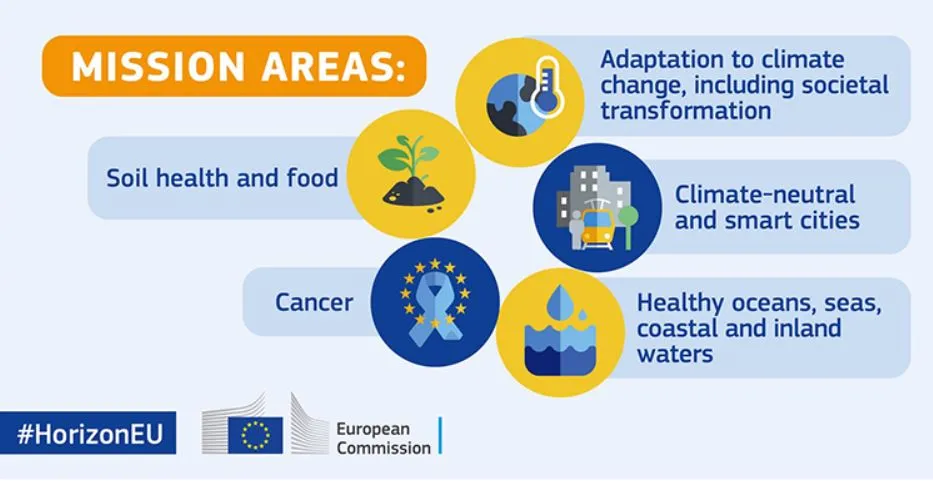 MISSION AREAS:

Adaptation to climate change, including societal transformation

Soil health and food

Climate-neutral and smart cities

Cancer

Healthy oceans, seas, coastal and inland waters

#HorizonEU

European Commission